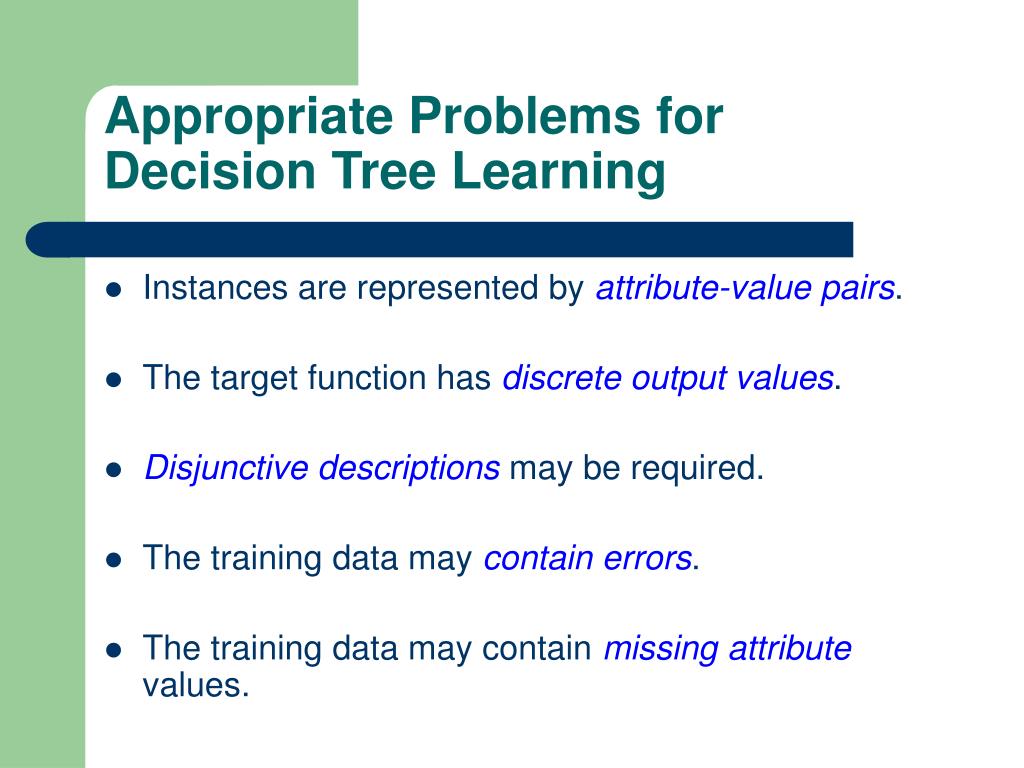 Appropriate Problems for Decision Tree Learning

- Instances are represented by attribute-value pairs.
- The target function has discrete output values.
- Disjunctive descriptions may be required.
- The training data may contain errors.
- The training data may contain missing attribute values.